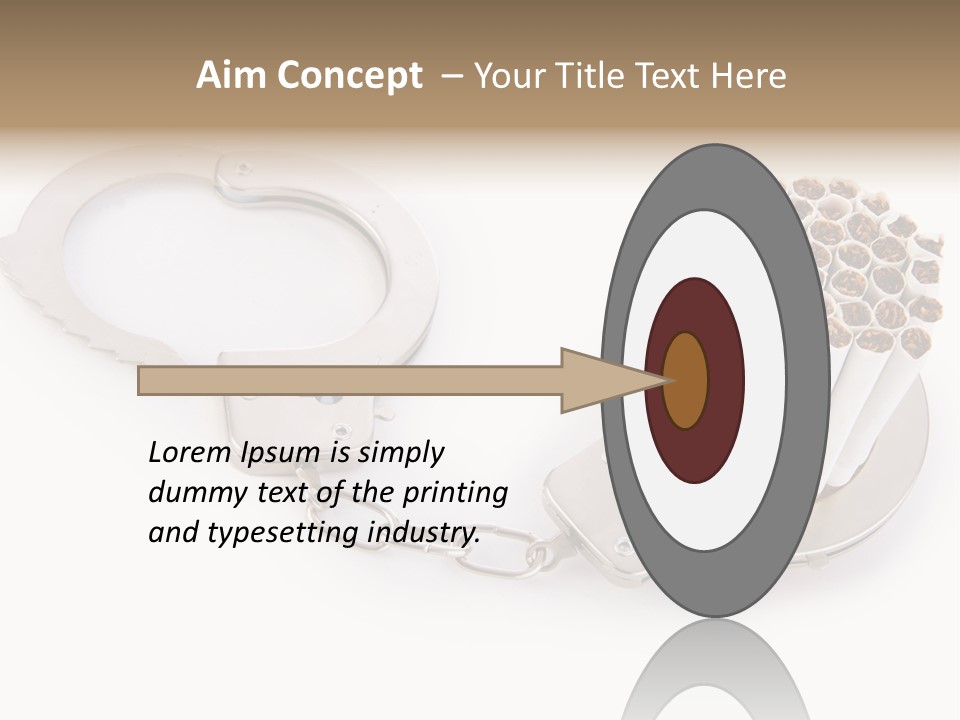 Aim Concept – Your Title Text Here

Lorem Ipsum is simply dummy text of the printing and typesetting industry.